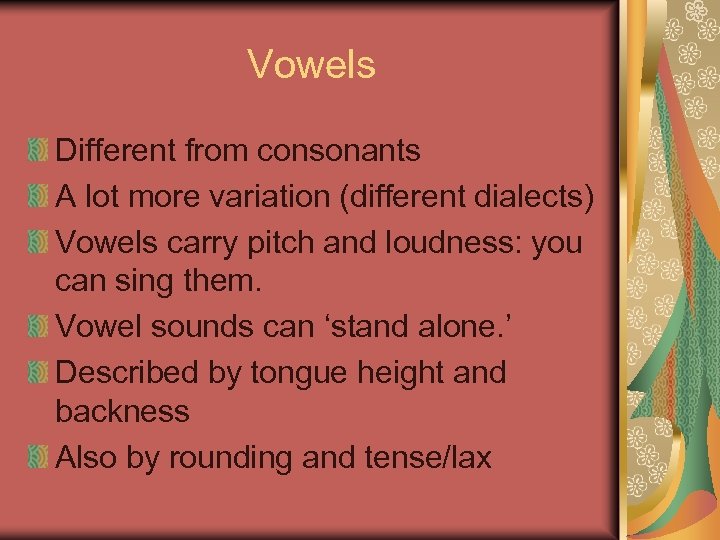 Vowels

Different from consonants

A lot more variation (different dialects)

Vowels carry pitch and loudness: you can sing them.

Vowel sounds can ‘stand alone.’

Described by tongue height and backness

Also by rounding and tense/lax